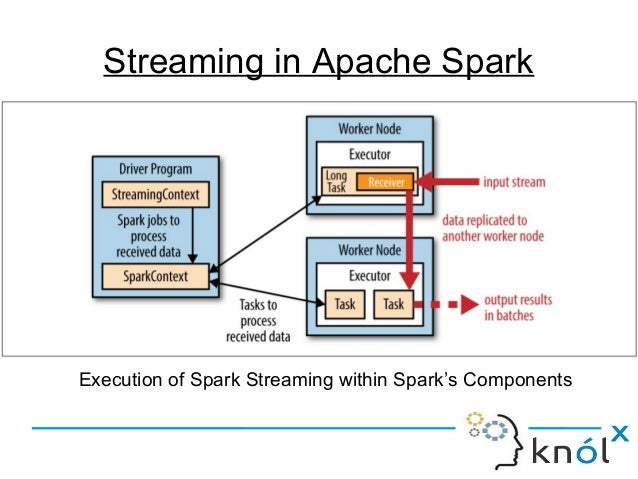 Streaming in Apache Spark

Driver Program

StreamingContext

Spark jobs to process received data

SparkContext

Worker Node

Executor

Long Task

Receiver

input stream

data replicated to another worker node

Worker Node

Executor

Task

Task

output results in batches

Tasks to process received data

Execution of Spark Streaming within Spark's Components

knólx